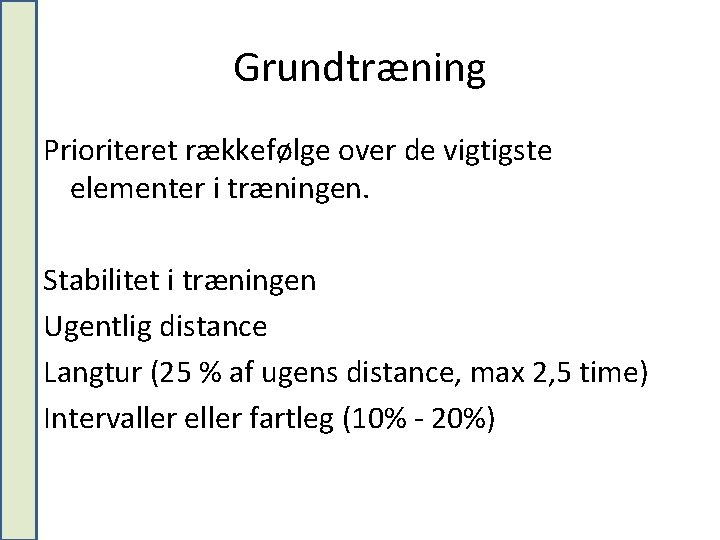 Grundtræning

Prioriteret rækkefølge over de vigtigste elementer i træningen.

Stabilitet i træningen
Ugentlig distance
Langtur (25 % af ugens distance, max 2,5 time)
Intervaller eller fartleg (10% - 20%)